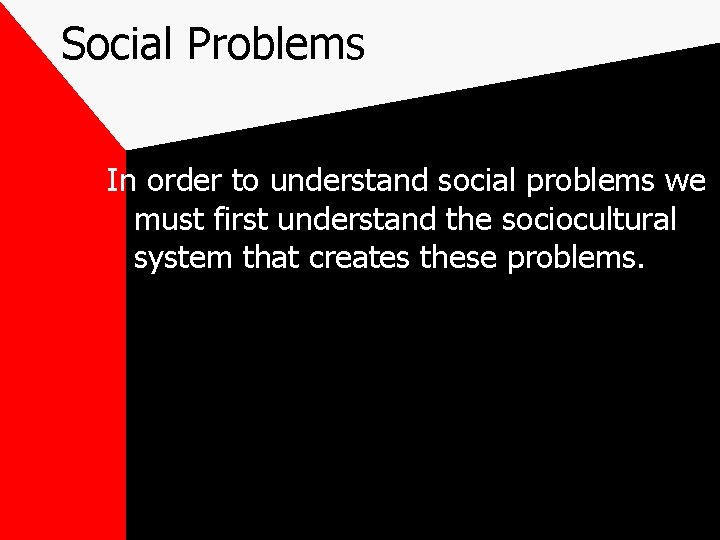 Social Problems

In order to understand social problems we must first understand the sociocultural system that creates these problems.